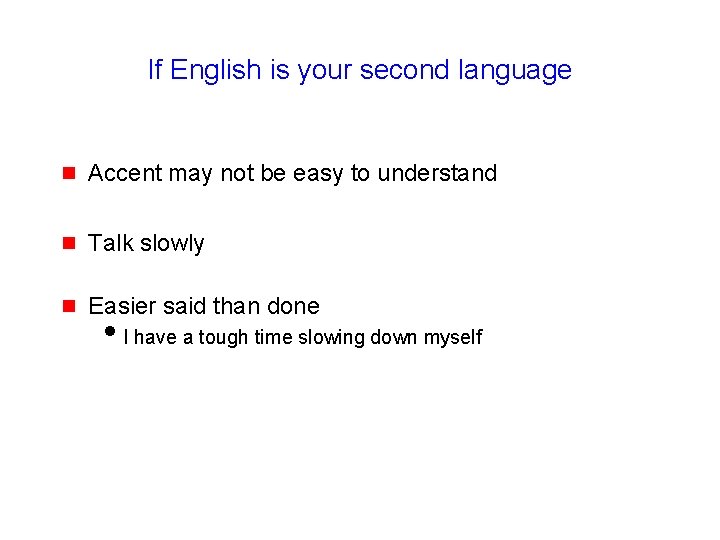 If English is your second language

- Accent may not be easy to understand
- Talk slowly
- Easier said than done
  - I have a tough time slowing down myself